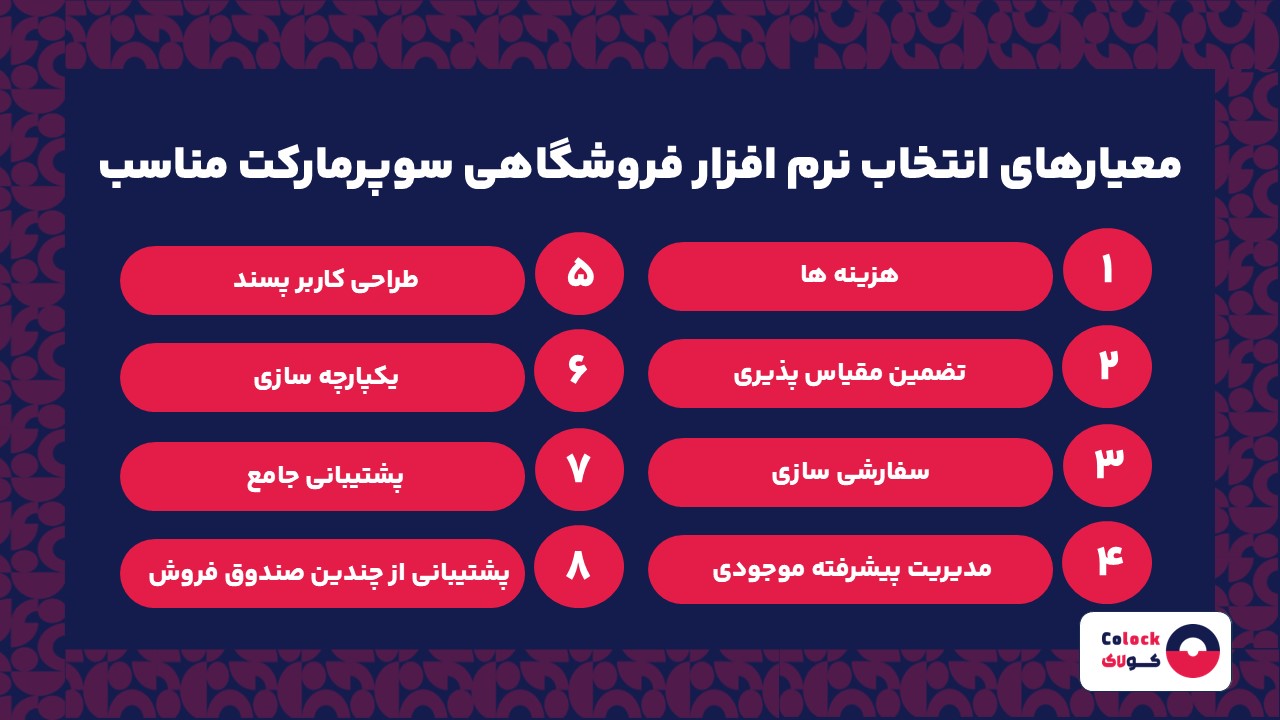 معیارهای انتخاب نرم افزار فروشگاهی سوپرمارکت مناسب

۱ هزینه ها
۲ تضمین مقیاس پذیری
۳ سفارشی سازی
۴ مدیریت پیشرفته موجودی
۵ طراحی کاربر پسند
۶ یکپارچه سازی
۷ پشتیبانی جامع
۸ پشتیبانی از چندین صندوق فروش

Colock
کولاک